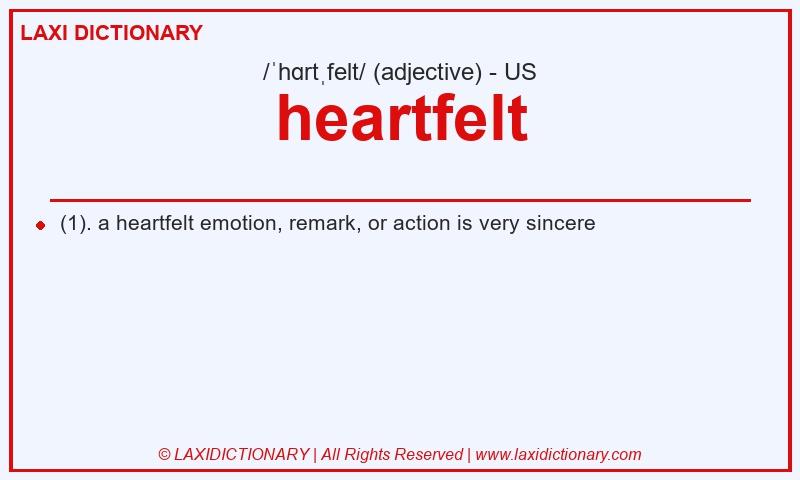 LAXI DICTIONARY

/ˈhɑrtˌfelt/ (adjective) - US

heartfelt

(1). a heartfelt emotion, remark, or action is very sincere

© LAXIDICTIONARY | All Rights Reserved | www.laxidictionary.com